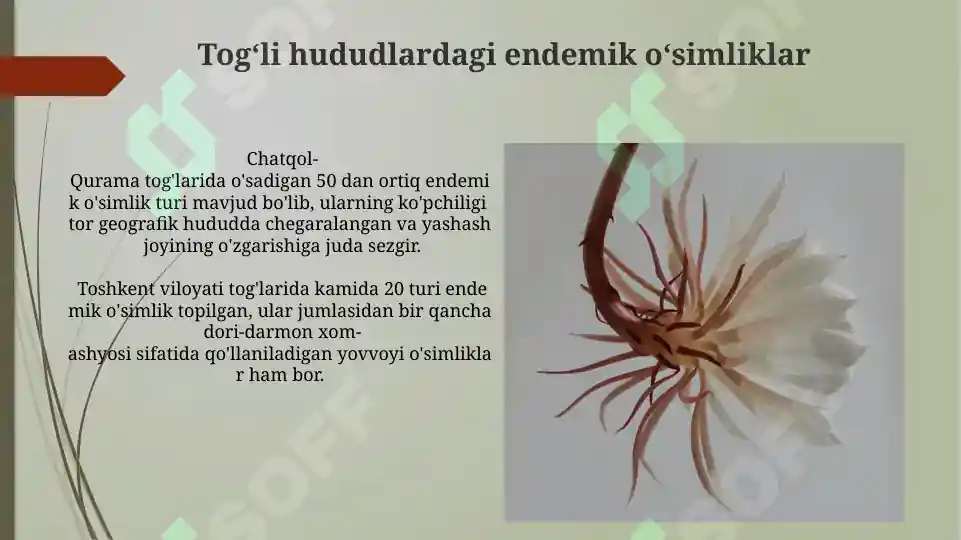 Tog‘li hududlardagi endemik o‘simliklar

Chatqol-Qurama tog'larida o'sadigan 50 dan ortiq endemik o'simlik turi mavjud bo'lib, ularning ko'pchiligi tor geografik hududda chegaralangan va yashash joyining o'zgarishiga juda sezgir.

Toshkent viloyati tog'larida kamida 20 turi endemik o'simlik topilgan, ular jumlasidan bir qancha dori-darmon xom-ashyosi sifatida qo'llaniladigan yovvoyi o'simliklar ham bor.

SOFF